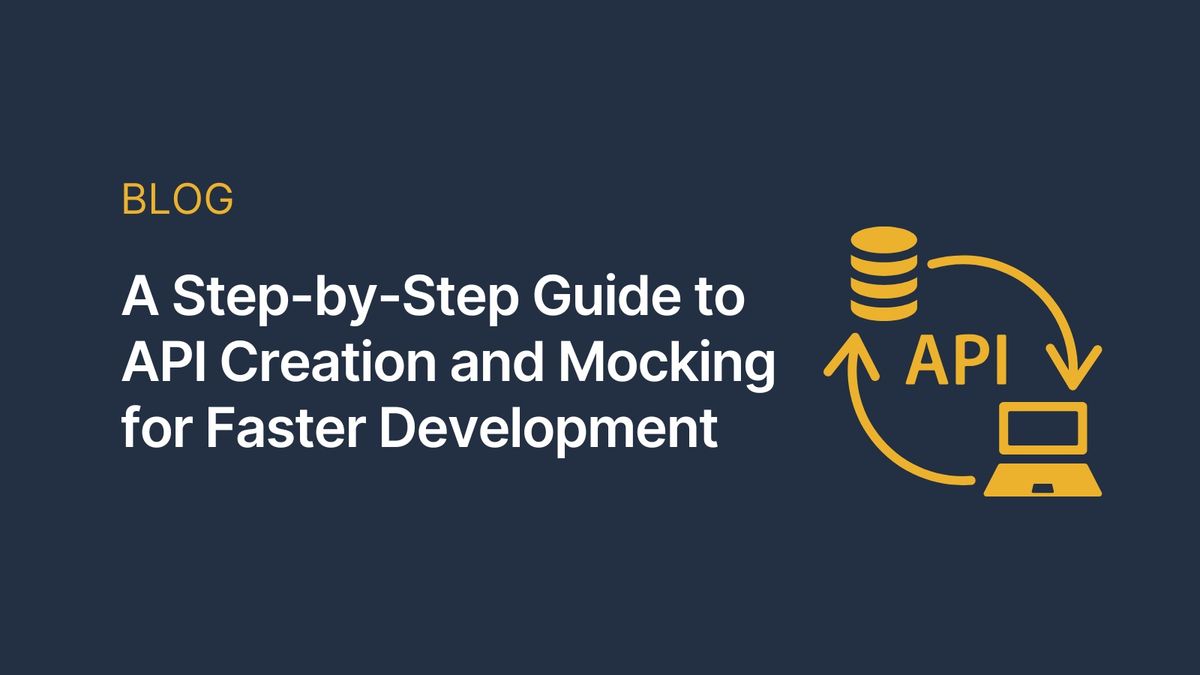 BLOG

A Step-by-Step Guide to API Creation and Mocking for Faster Development

API